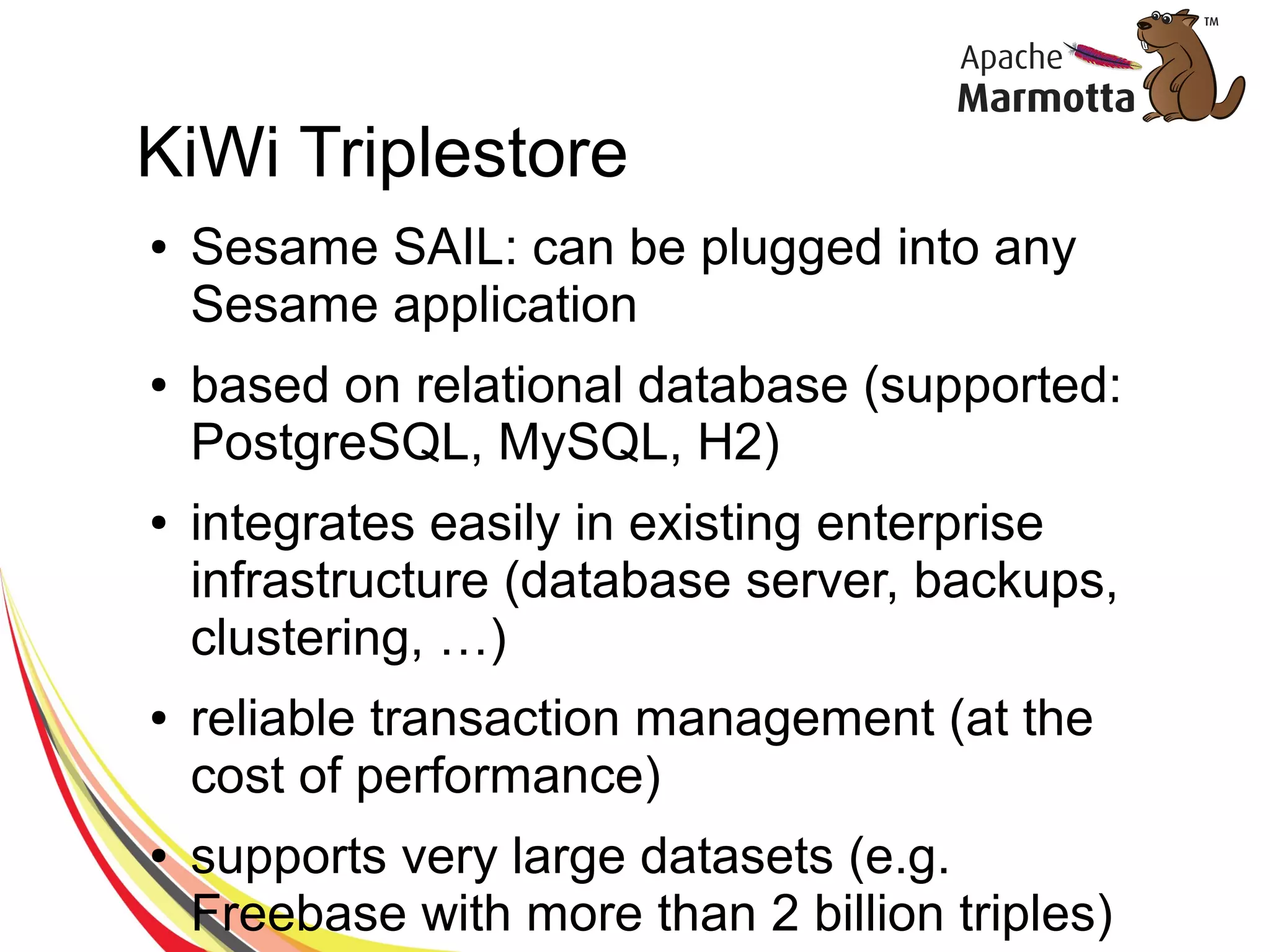 Apache Marmotta™

KiWi Triplestore

• Sesame SAIL: can be plugged into any Sesame application

• based on relational database (supported: PostgreSQL, MySQL, H2)

• integrates easily in existing enterprise infrastructure (database server, backups, clustering, …)

• reliable transaction management (at the cost of performance)

• supports very large datasets (e.g. Freebase with more than 2 billion triples)